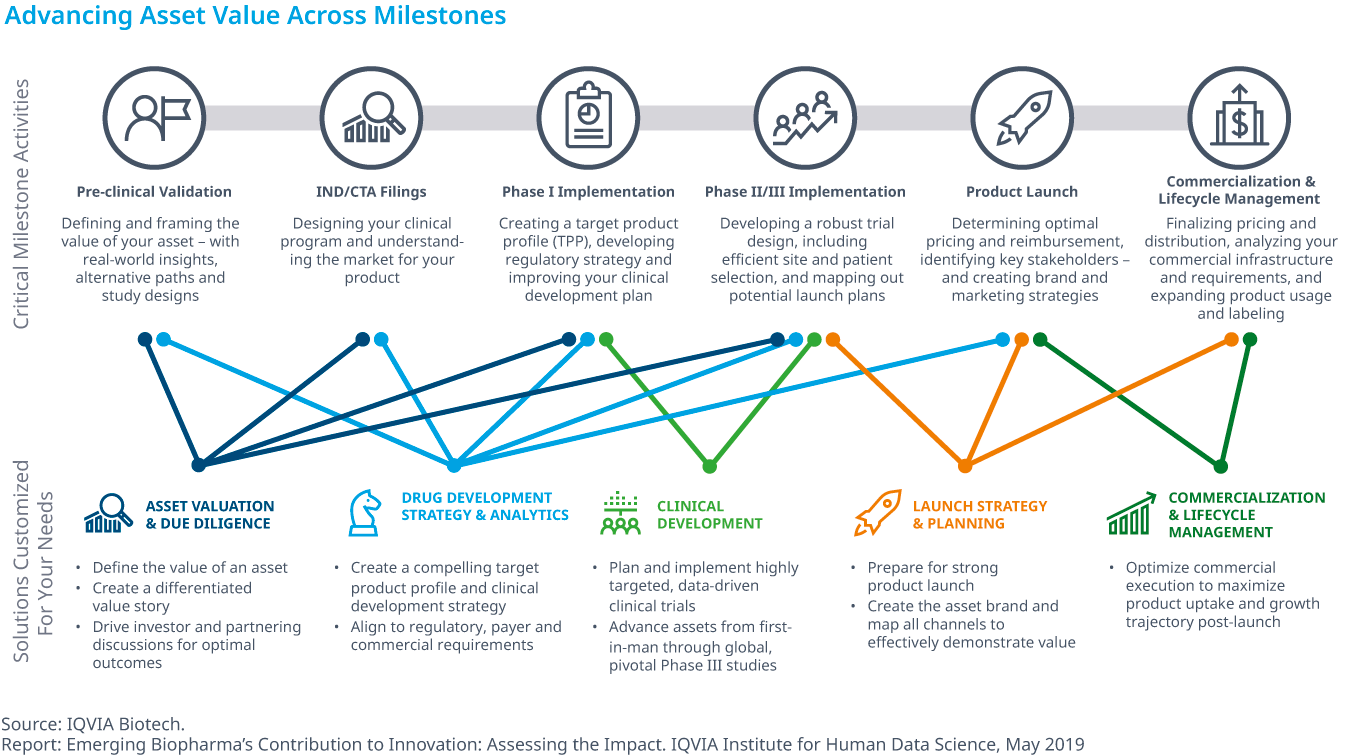 Advancing Asset Value Across Milestones

Critical Milestone Activities

Pre-clinical Validation

Defining and framing the value of your asset – with real-world insights, alternative paths and study designs

IND/CTA Filings

Designing your clinical program and understanding the market for your product

Phase I Implementation

Creating a target product profile (TPP), developing regulatory strategy and improving your clinical development plan

Phase II/III Implementation

Developing a robust trial design, including efficient site and patient selection, and mapping out potential launch plans

Product Launch

Determining optimal pricing and reimbursement, identifying key stakeholders – and creating brand and marketing strategies

Commercialization & Lifecycle Management

Finalizing pricing and distribution, analyzing your commercial infrastructure and requirements, and expanding product usage and labeling

Solutions Customized For Your Needs

ASSET VALUATION & DUE DILIGENCE

• Define the value of an asset
• Create a differentiated value story
• Drive investor and partnering discussions for optimal outcomes

DRUG DEVELOPMENT STRATEGY & ANALYTICS

• Create a compelling target product profile and clinical development strategy
• Align to regulatory, payer and commercial requirements

CLINICAL DEVELOPMENT

• Plan and implement highly targeted, data-driven clinical trials
• Advance assets from first-in-man through global, pivotal Phase III studies

LAUNCH STRATEGY & PLANNING

• Prepare for strong product launch
• Create the asset brand and map all channels to effectively demonstrate value

COMMERCIALIZATION & LIFECYCLE MANAGEMENT

• Optimize commercial execution to maximize product uptake and growth trajectory post-launch

Source: IQVIA Biotech.
Report: Emerging Biopharma's Contribution to Innovation: Assessing the Impact. IQVIA Institute for Human Data Science, May 2019